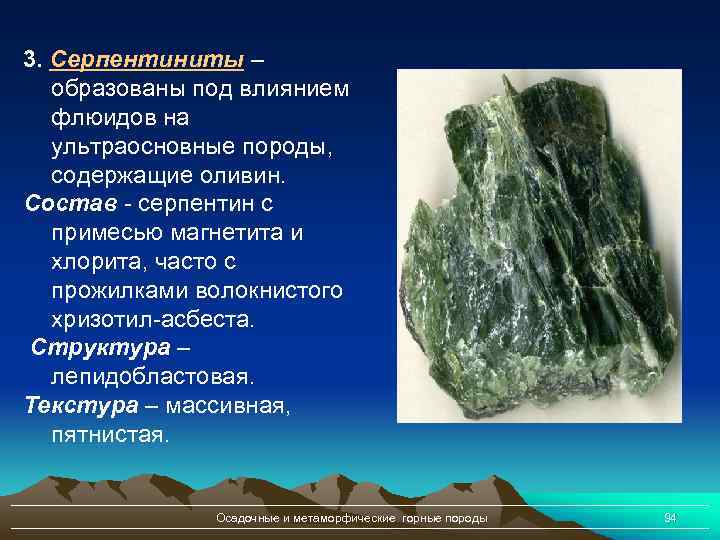 3. Серпентиниты – образованы под влиянием флюидов на ультраосновные породы, содержащие оливин.

Состав - серпентин с примесью магнетита и хлорита, часто с прожилками волокнистого хризотил-асбеста.

Структура – лепидобластовая.

Текстура – массивная, пятнистая.

Осадочные и метаморфические горные породы

94